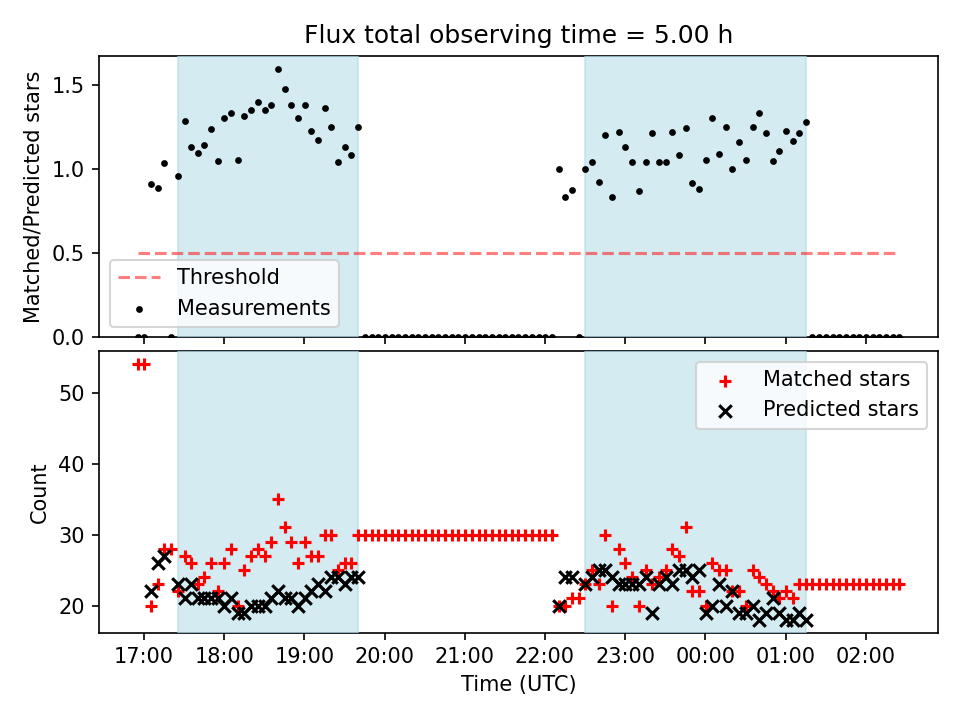 Flux total observing time = 5.00 h

Matched/Predicted stars

1.5
1.0
0.5
0.0

Threshold
Measurements

Count

50
40
30
20

Matched stars
Predicted stars

17:00 18:00 19:00 20:00 21:00 22:00 23:00 00:00 01:00 02:00

Time (UTC)